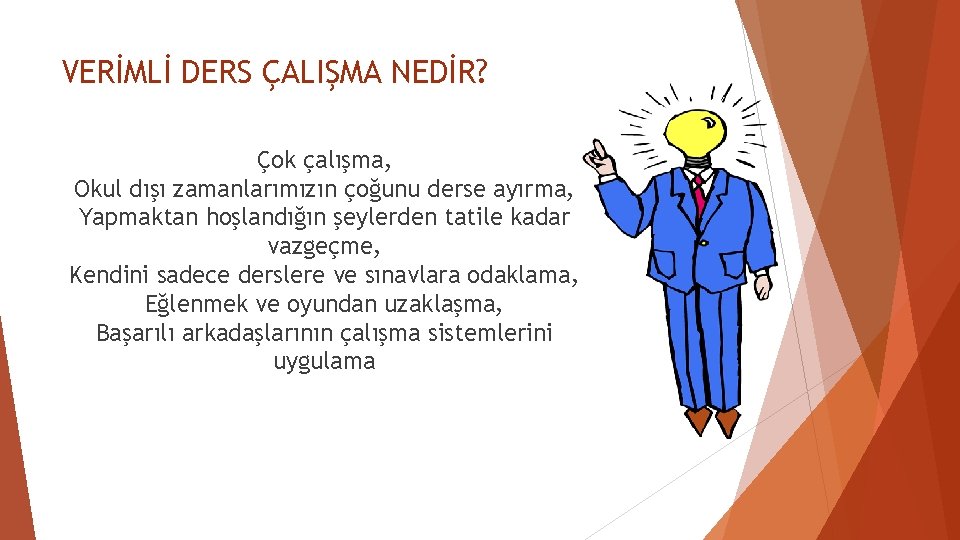 VERİMLİ DERS ÇALIŞMA NEDİR?

Çok çalışma,
Okul dışı zamanlarımızın çoğunu derse ayırma,
Yapmaktan hoşlandığın şeylerden tatile kadar vazgeçme,
Kendini sadece derslere ve sınavlara odaklama,
Eğlenmek ve oyundan uzaklaşma,
Başarılı arkadaşlarının çalışma sistemlerini uygulama